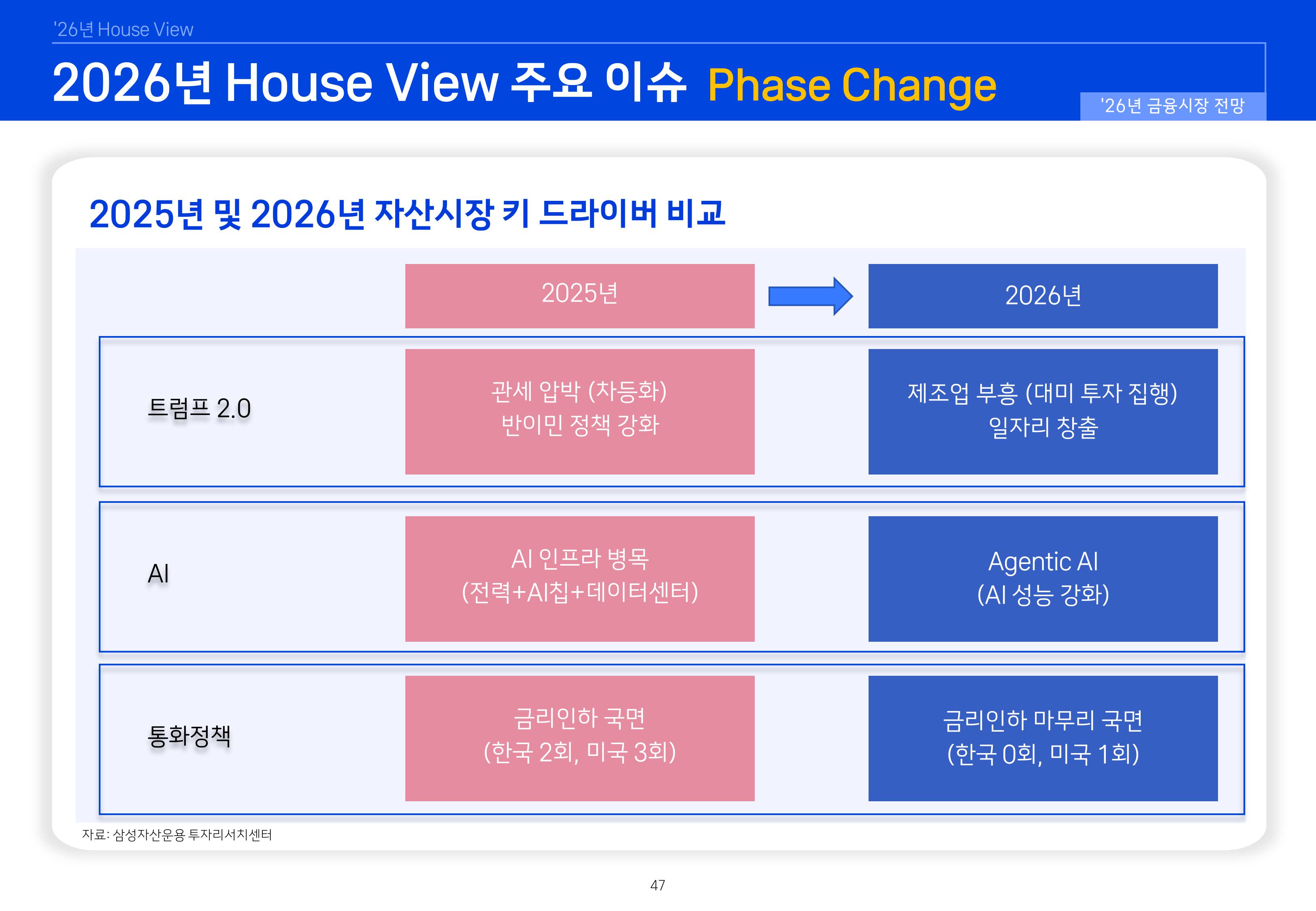 '26년 House View

2026년 House View 주요 이슈 Phase Change

'26년 금융시장 전망

2025년 및 2026년 자산시장 키 드라이버 비교

| | 2025년 | 2026년 |
|---|---|---|
| 트럼프 2.0 | 관세 압박 (차등화) 반이민 정책 강화 | 제조업 부흥 (대미 투자 집행) 일자리 창출 |
| AI | AI 인프라 병목 (전력+AI칩+데이터센터) | Agentic AI (AI 성능 강화) |
| 통화정책 | 금리인하 국면 (한국 2회, 미국 3회) | 금리인하 마무리 국면 (한국 0회, 미국 1회) |

자료: 삼성자산운용 투자리서치센터

47